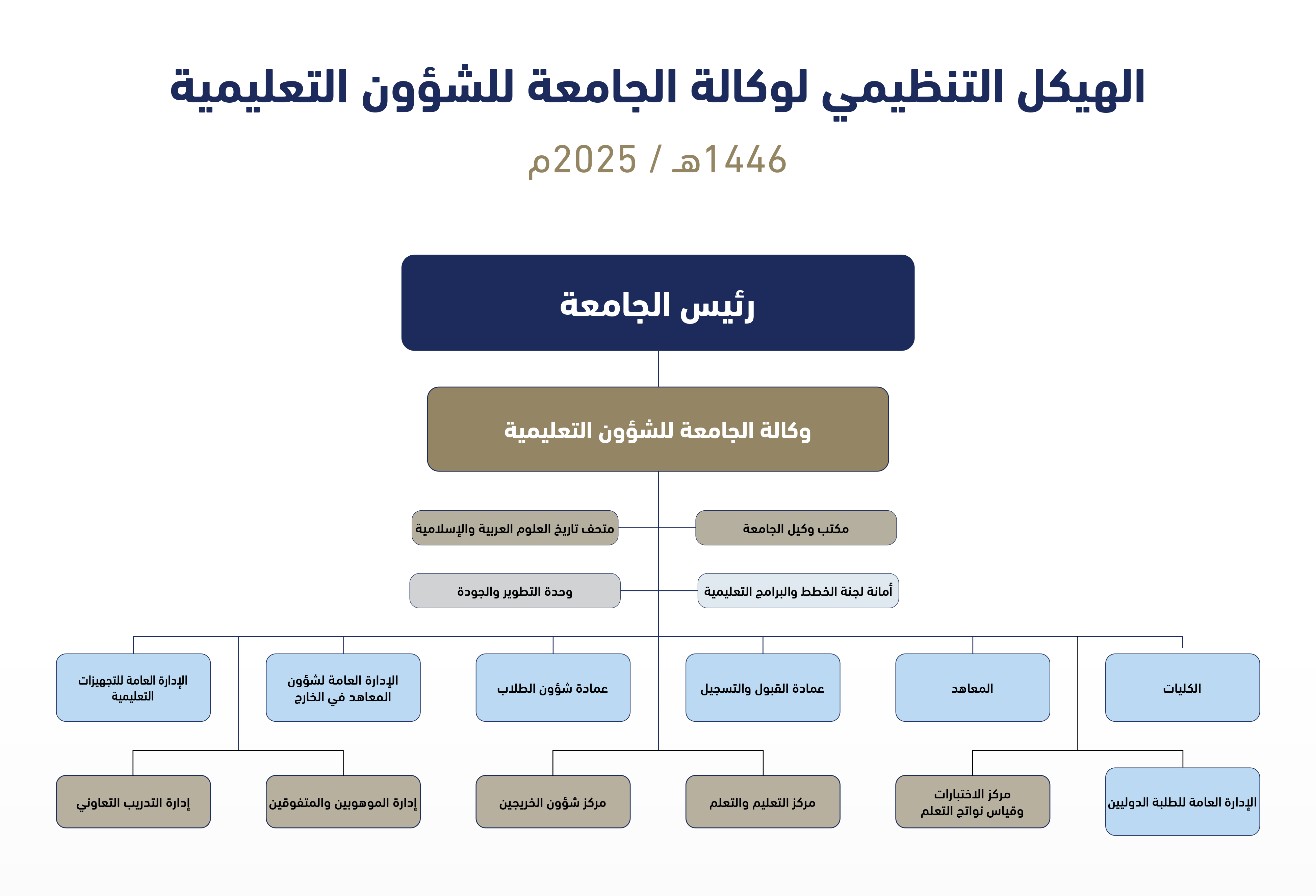 الهيكل التنظيمي لوكالة الجامعة للشؤون التعليمية

1446هـ / 2025م

رئيس الجامعة

وكالة الجامعة للشؤون التعليمية

مكتب وكيل الجامعة

متحف تاريخ العلوم العربية والإسلامية

أمانة لجنة الخطط والبرامج التعليمية

وحدة التطوير والجودة

الكليات

المعاهد

عمادة القبول والتسجيل

عمادة شؤون الطلاب

الإدارة العامة لشؤون المعاهد في الخارج

الإدارة العامة للتجهيزات التعليمية

الإدارة العامة للطلبة الدوليين

مركز الاختبارات وقياس نواتج التعلم

مركز التعليم والتعلم

مركز شؤون الخريجين

إدارة الموهوبين والمتفوقين

إدارة التدريب التعاوني